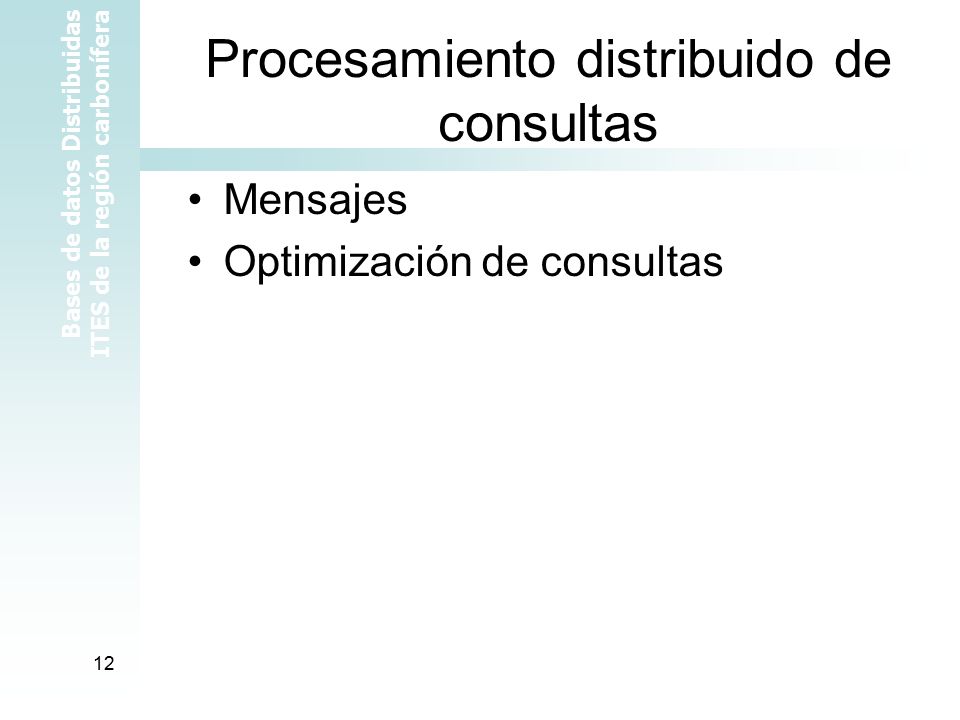 Bases de datos Distribuidas
ITES de la región carbonífera

Procesamiento distribuido de consultas

• Mensajes
• Optimización de consultas

12